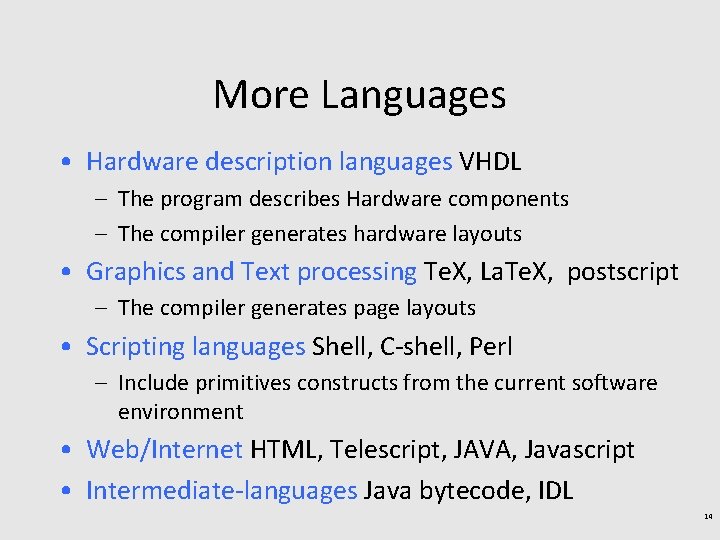 More Languages

• Hardware description languages VHDL
  – The program describes Hardware components
  – The compiler generates hardware layouts
• Graphics and Text processing TeX, LaTeX, postscript
  – The compiler generates page layouts
• Scripting languages Shell, C-shell, Perl
  – Include primitives constructs from the current software environment
• Web/Internet HTML, Telescript, JAVA, Javascript
• Intermediate-languages Java bytecode, IDL

14